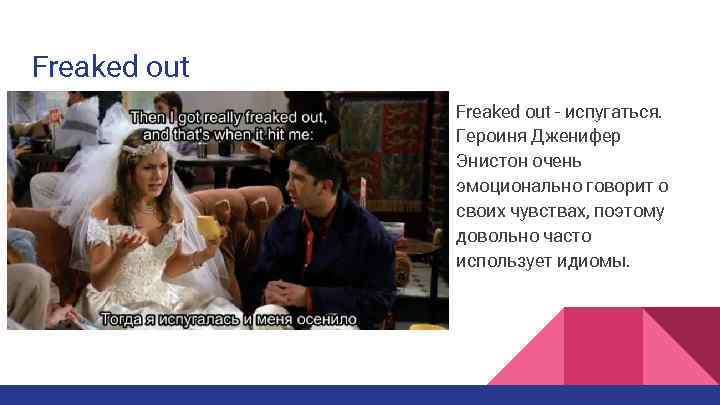 Freaked out

Then I got really freaked out, and that's when it hit me:

Тогда я испугалась и меня осенило

Freaked out - испугаться. Героиня Дженифер Энистон очень эмоционально говорит о своих чувствах, поэтому довольно часто использует идиомы.